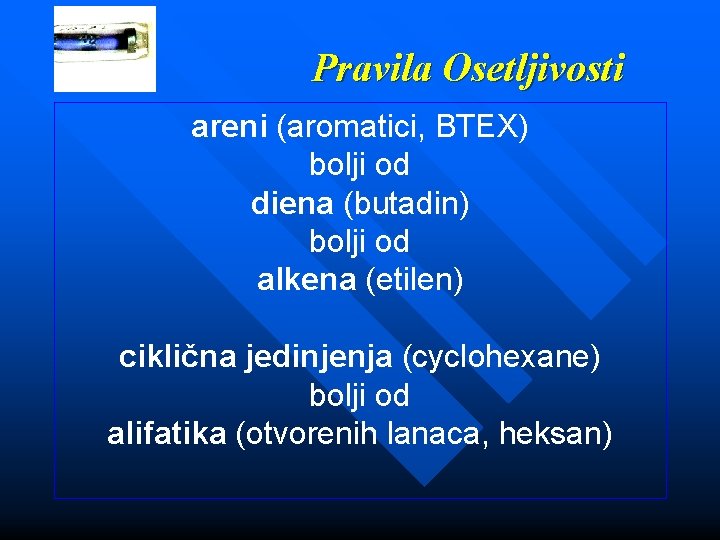 Pravila Osetljivosti

areni (aromatici, BTEX)
bolji od
diena (butadin)
bolji od
alkena (etilen)

ciklična jedinjenja (cyclohexane)
bolji od
alifatika (otvorenih lanaca, heksan)